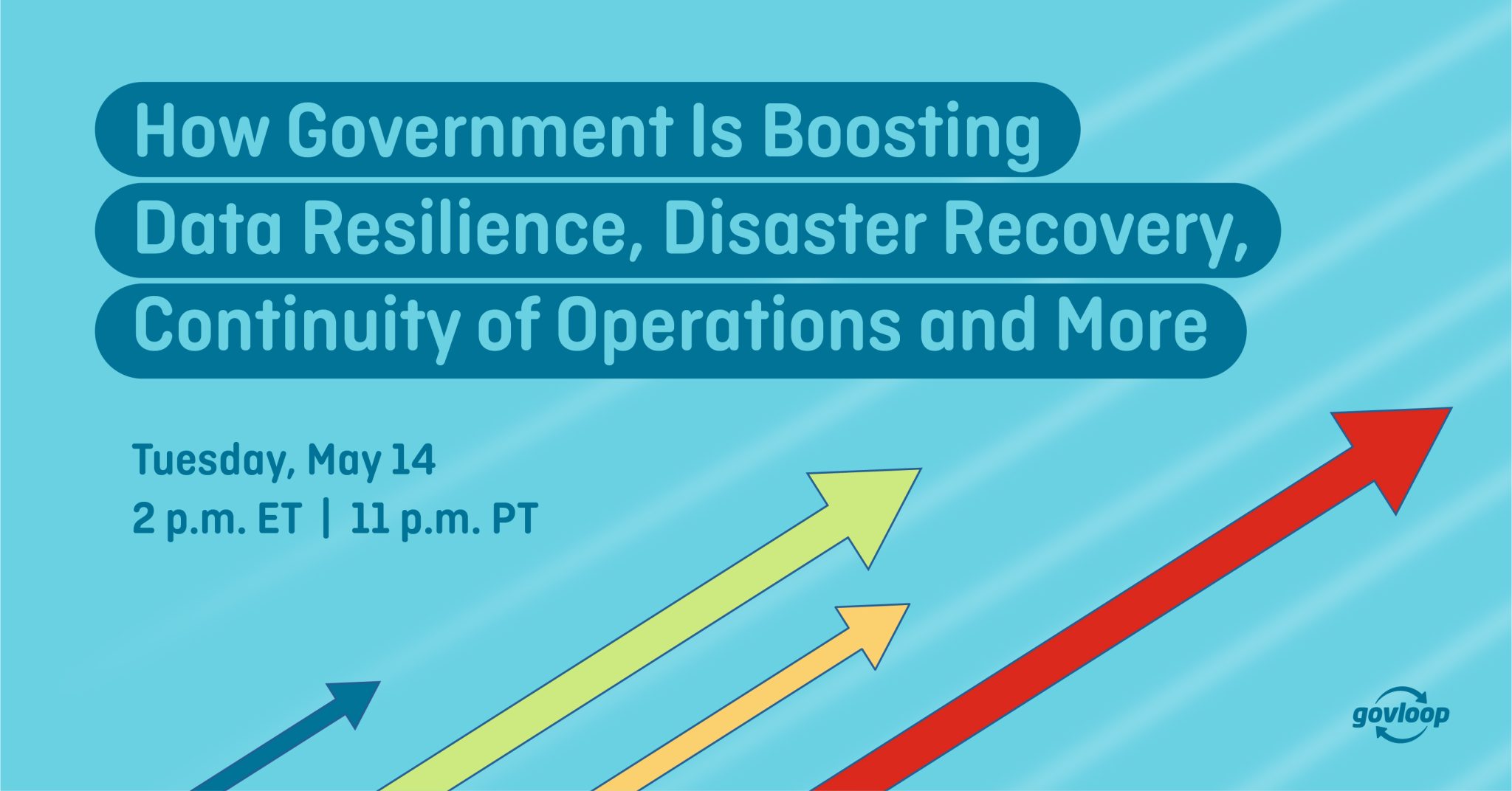 How Government Is Boosting Data Resilience, Disaster Recovery, Continuity of Operations and More

Tuesday, May 14
2 p.m. ET | 11 p.m. PT

govloop